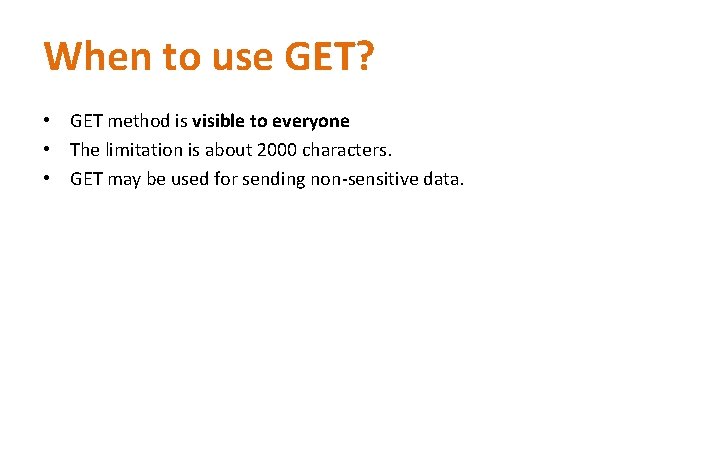 When to use GET?

• GET method is visible to everyone
• The limitation is about 2000 characters.
• GET may be used for sending non-sensitive data.